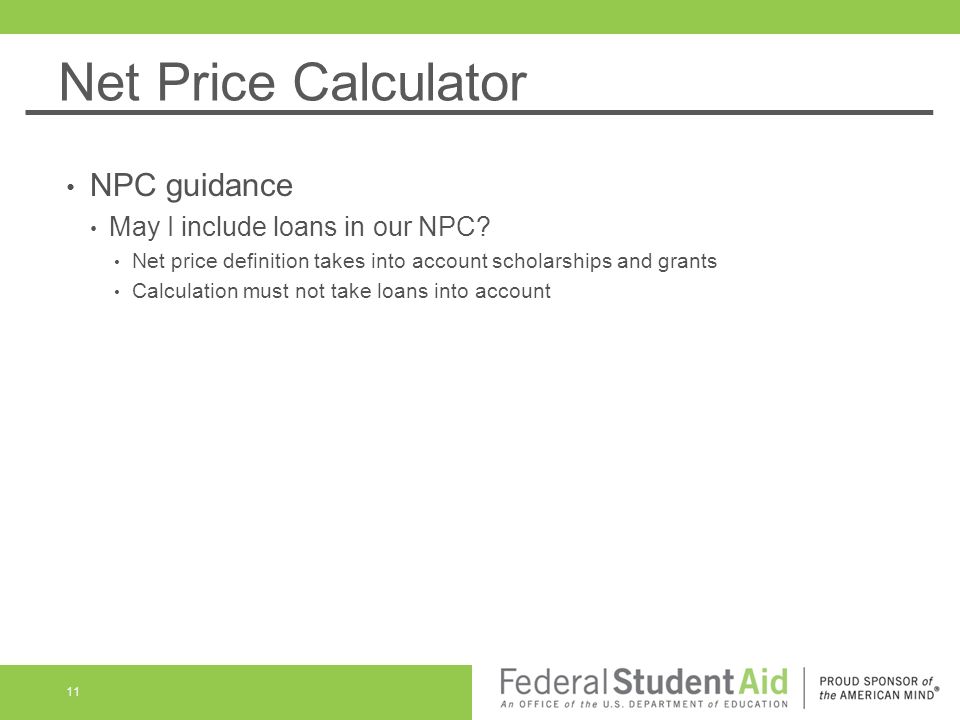 Net Price Calculator

• NPC guidance
  • May I include loans in our NPC?
    • Net price definition takes into account scholarships and grants
    • Calculation must not take loans into account

11

Federal Student Aid
An OFFICE of the U.S. DEPARTMENT of EDUCATION

PROUD SPONSOR of the AMERICAN MIND®